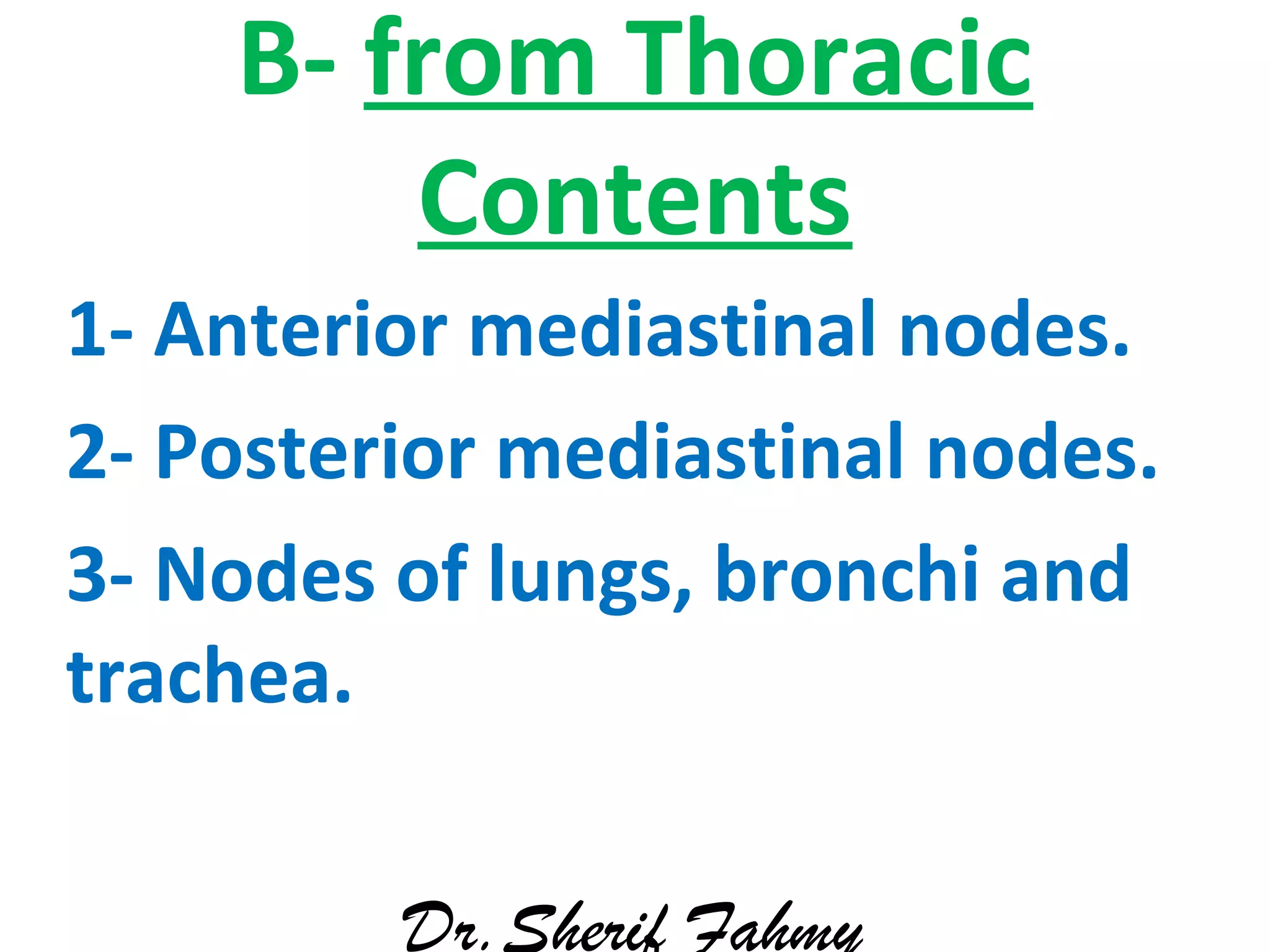 B- from Thoracic Contents

1- Anterior mediastinal nodes.

2- Posterior mediastinal nodes.

3- Nodes of lungs, bronchi and trachea.

Dr. Sherif Fahmy